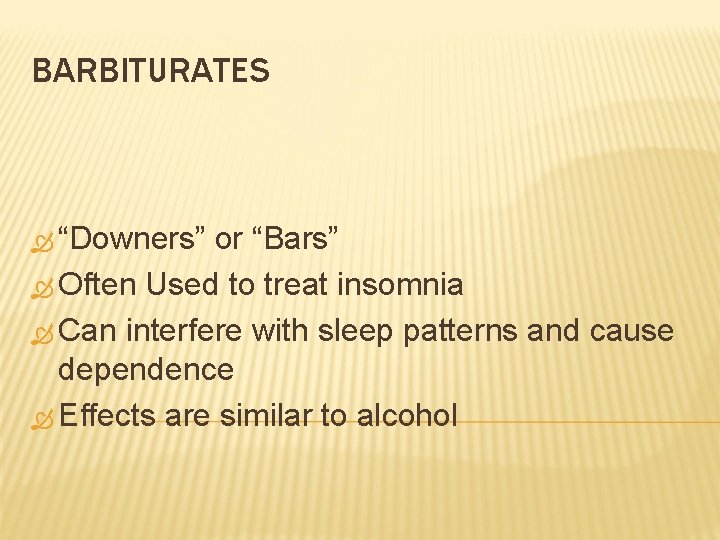 BARBITURATES

“Downers” or “Bars”
Often Used to treat insomnia
Can interfere with sleep patterns and cause dependence
Effects are similar to alcohol